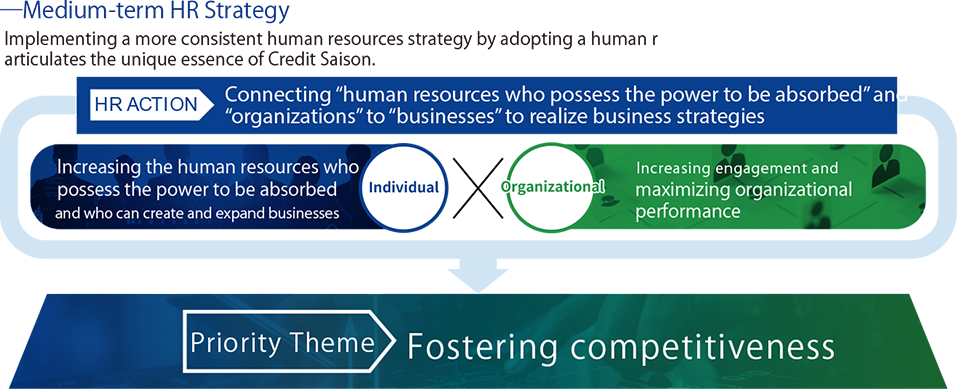 —Medium-term HR Strategy

Implementing a more consistent human resources strategy by adopting a human r articulates the unique essence of Credit Saison.

HR ACTION Connecting "human resources who possess the power to be absorbed" and "organizations" to "businesses" to realize business strategies

Increasing the human resources who possess the power to be absorbed and who can create and expand businesses

Individual

Organizational

Increasing engagement and maximizing organizational performance

Priority Theme Fostering competitiveness